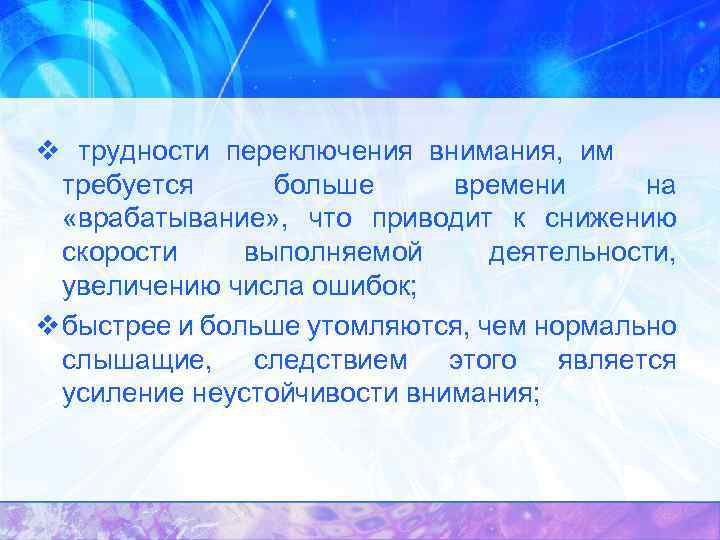 ❖ трудности переключения внимания, им требуется больше времени на «врабатывание», что приводит к снижению скорости выполняемой деятельности, увеличению числа ошибок;

❖ быстрее и больше утомляются, чем нормально слышащие, следствием этого является усиление неустойчивости внимания;